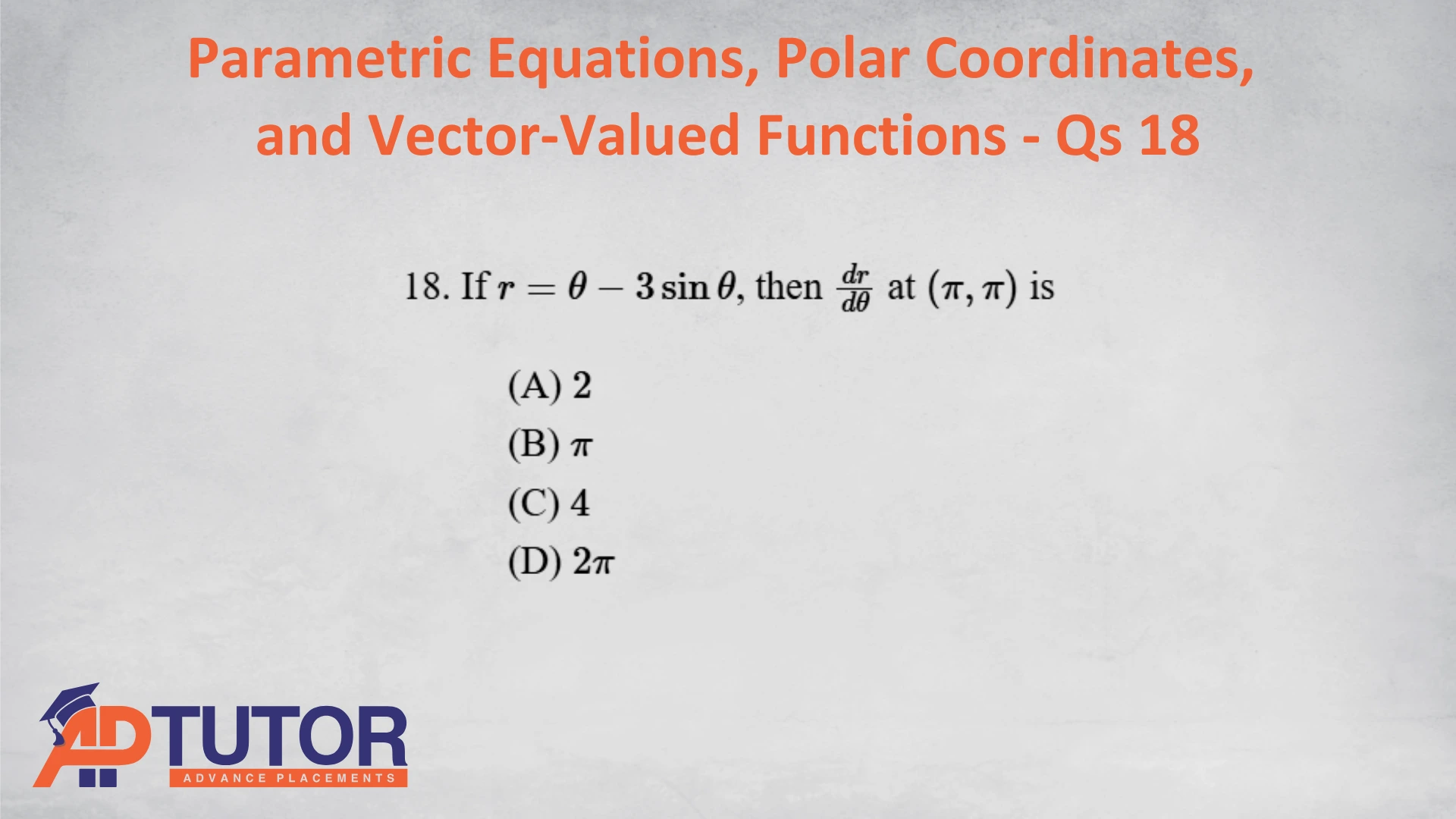 Parametric Equations, Polar Coordinates, and Vector-Valued Functions - Qs 18

18. If $r = \theta - 3\sin\theta$, then $\frac{dr}{d\theta}$ at $(\pi, \pi)$ is

(A) 2
(B) $\pi$
(C) 4
(D) $2\pi$

APTUTOR
ADVANCE PLACEMENTS